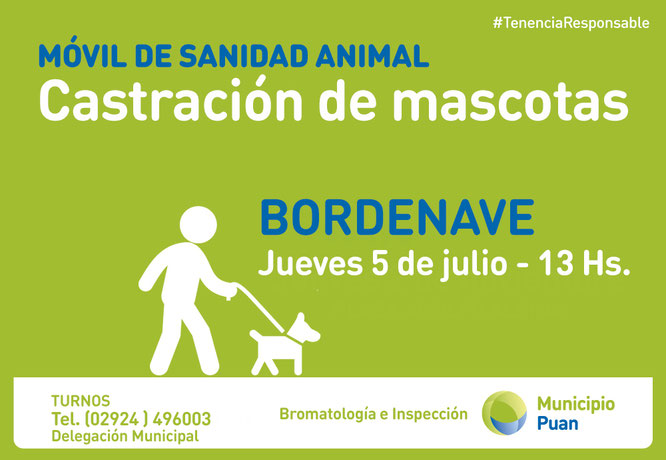 #TenenciaResponsable

MÓVIL DE SANIDAD ANIMAL
Castración de mascotas

BORDENAVE
Jueves 5 de julio - 13 Hs.

TURNOS
Tel. (02924 ) 496003
Delegación Municipal

Bromatología e Inspección

Municipio
Puan